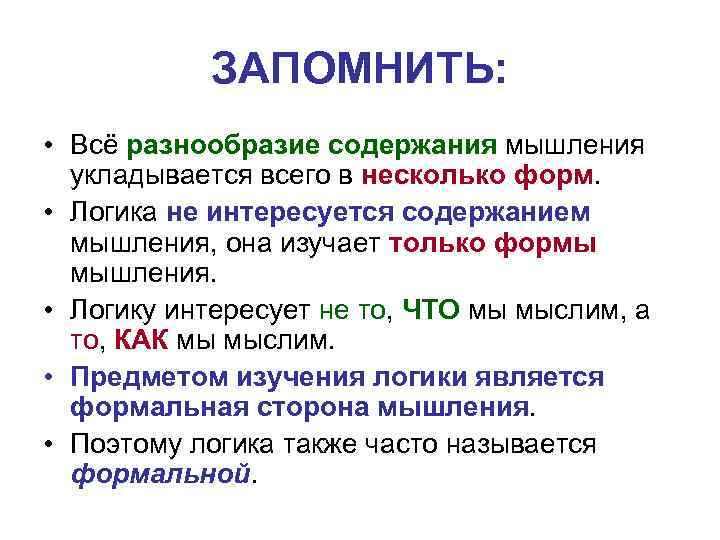 ЗАПОМНИТЬ:

• Всё разнообразие содержания мышления укладывается всего в несколько форм.

• Логика не интересуется содержанием мышления, она изучает только формы мышления.

• Логику интересует не то, ЧТО мы мыслим, а то, КАК мы мыслим.

• Предметом изучения логики является формальная сторона мышления.

• Поэтому логика также часто называется формальной.